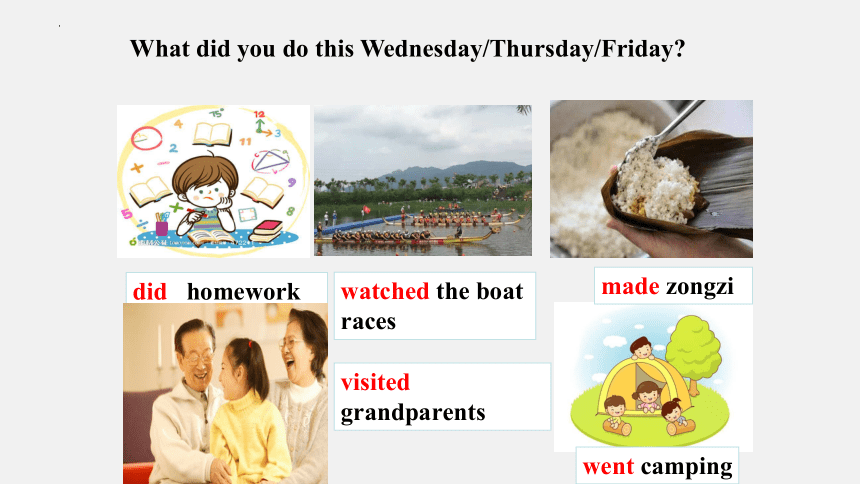 What did you do this Wednesday/Thursday/Friday?

did homework

watched the boat races

made zongzi

visited grandparents

went camping